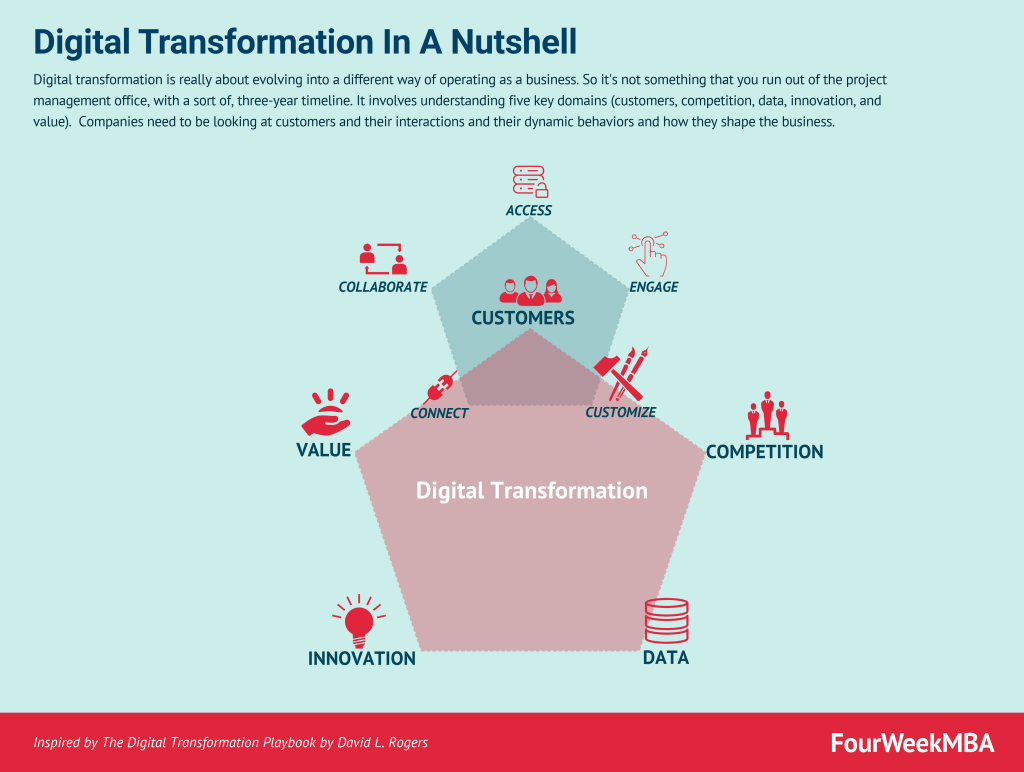 Digital Transformation In A Nutshell

Digital transformation is really about evolving into a different way of operating as a business. So it's not something that you run out of the project management office, with a sort of, three-year timeline. It involves understanding five key domains (customers, competition, data, innovation, and value). Companies need to be looking at customers and their interactions and their dynamic behaviors and how they shape the business.

ACCESS

COLLABORATE

ENGAGE

CUSTOMERS

CONNECT

CUSTOMIZE

VALUE

COMPETITION

Digital Transformation

INNOVATION

DATA

Inspired by The Digital Transformation Playbook by David L. Rogers

FourWeekMBA